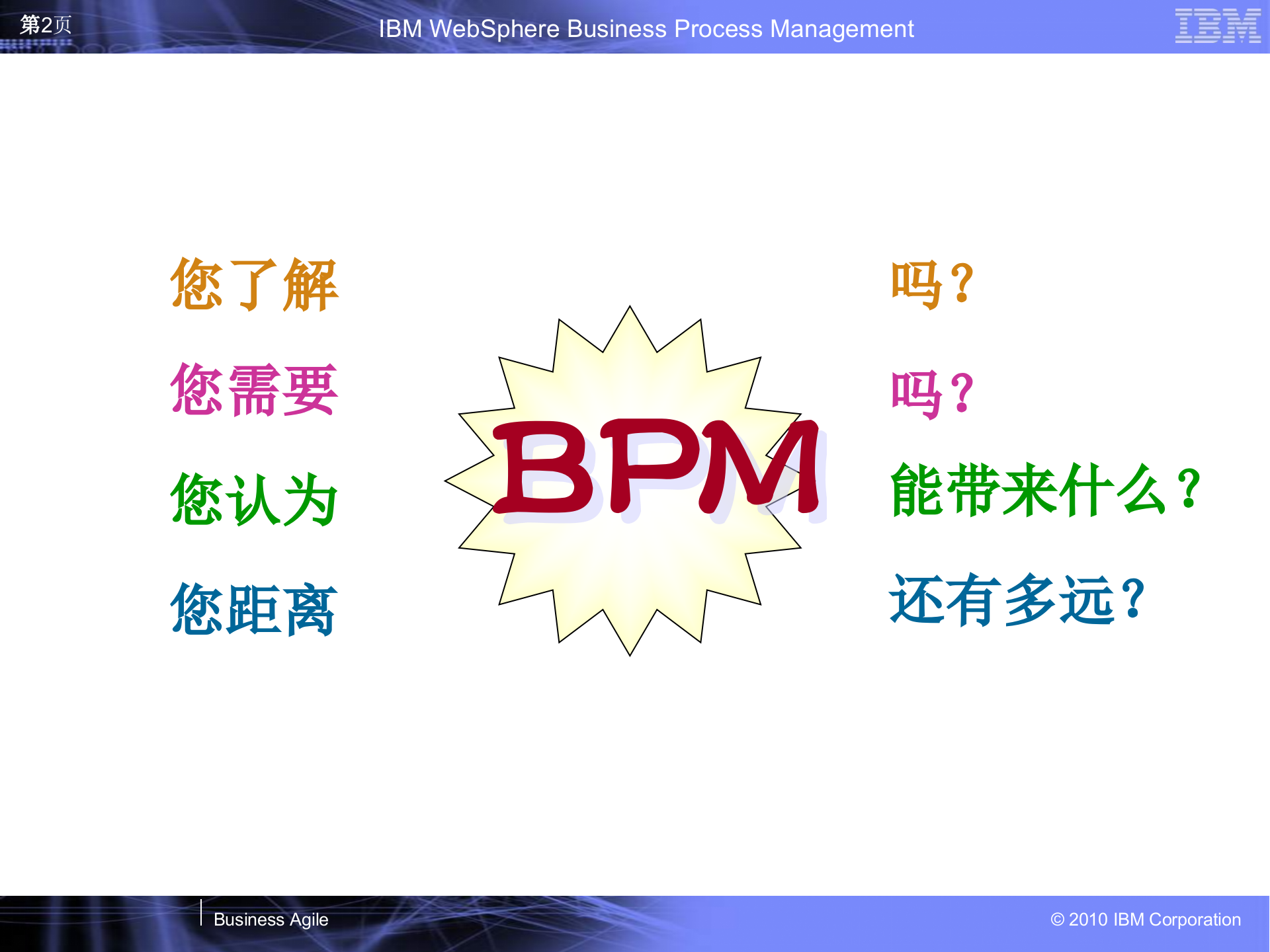 第2页

IBM WebSphere Business Process Management

IBM

您了解

您需要

您认为

您距离

BPM

吗？

吗？

能带来什么？

还有多远？

Business Agile

© 2010 IBM Corporation